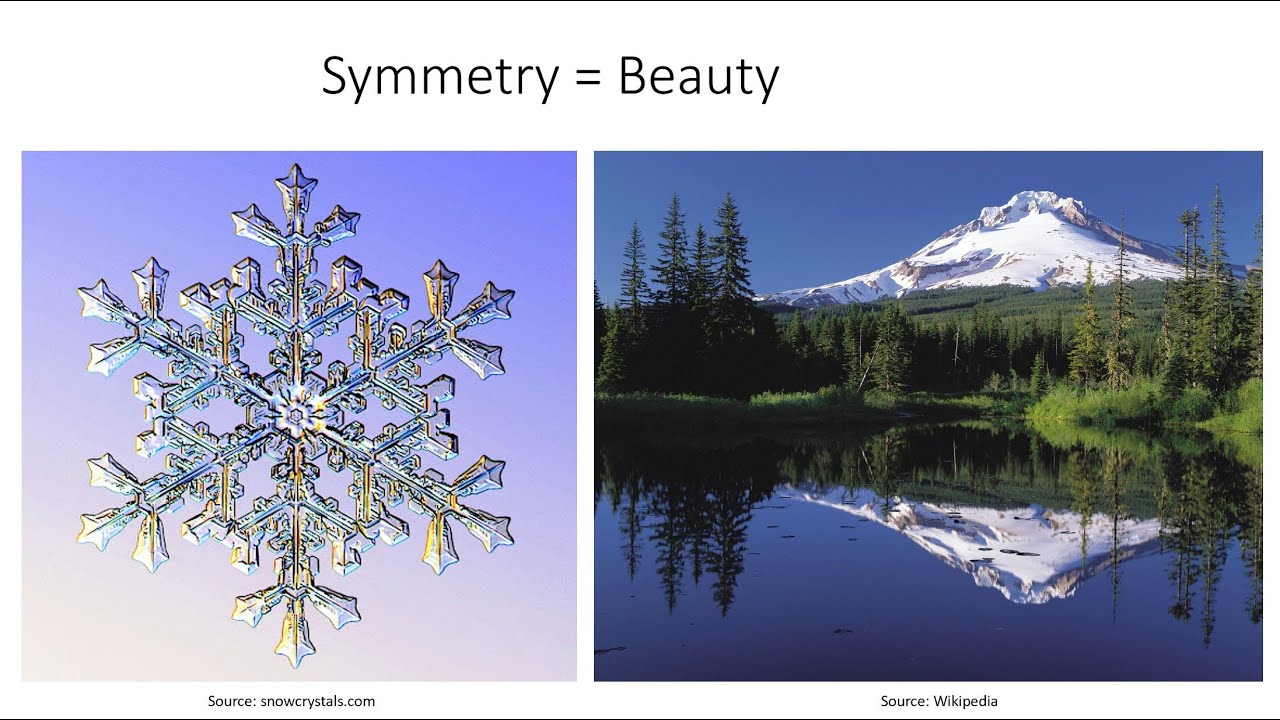 Symmetry = Beauty

Source: snowcrystals.com

Source: Wikipedia